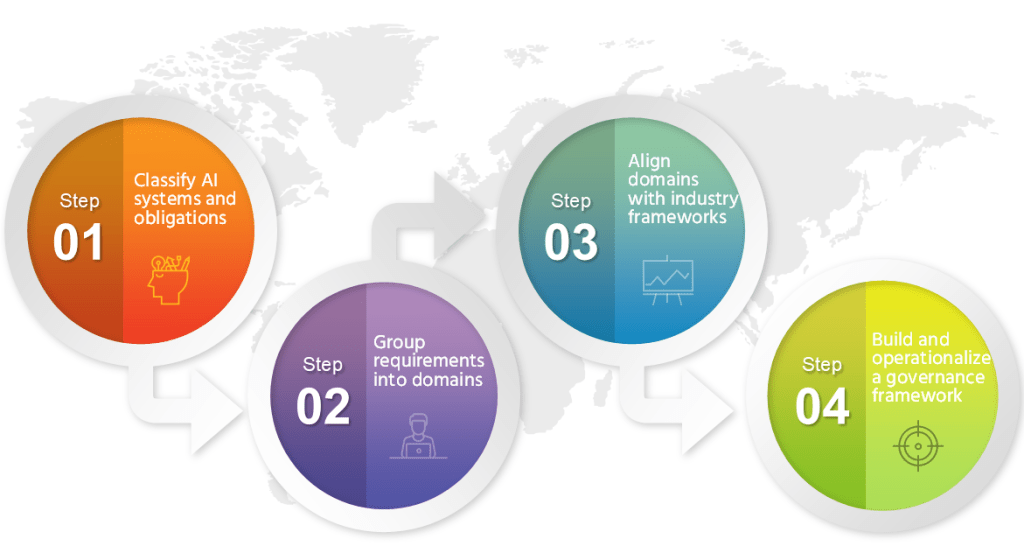 Step
01
Classify AI systems and obligations

Step
02
Group requirements into domains

Step
03
Align domains with industry frameworks

Step
04
Build and operationalize a governance framework